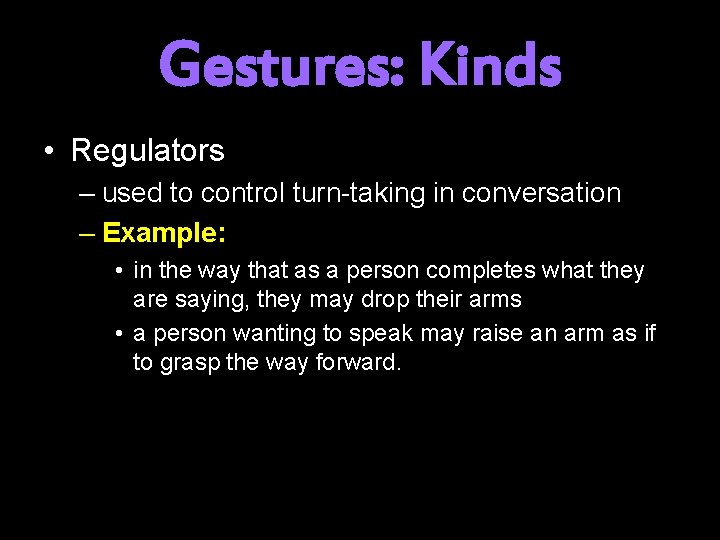 Gestures: Kinds

• Regulators

– used to control turn-taking in conversation

– Example:

• in the way that as a person completes what they are saying, they may drop their arms

• a person wanting to speak may raise an arm as if to grasp the way forward.